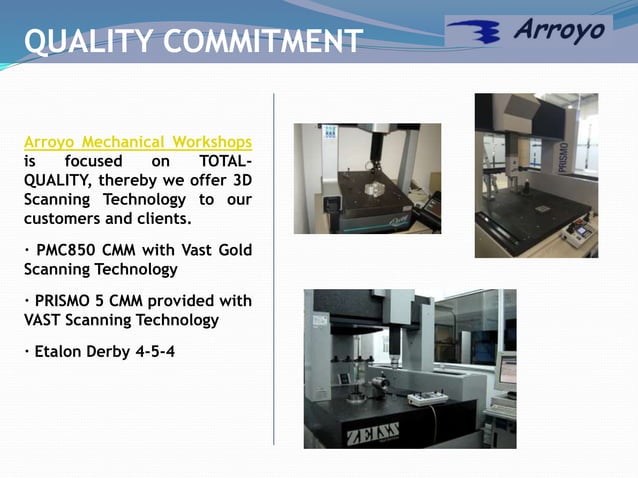 QUALITY COMMITMENT

Arroyo

Arroyo Mechanical Workshops is focused on TOTAL-QUALITY, thereby we offer 3D Scanning Technology to our customers and clients.

· PMC850 CMM with Vast Gold Scanning Technology

· PRISMO 5 CMM provided with VAST Scanning Technology

· Etalon Derby 4-5-4

PRISMO

ZEISS